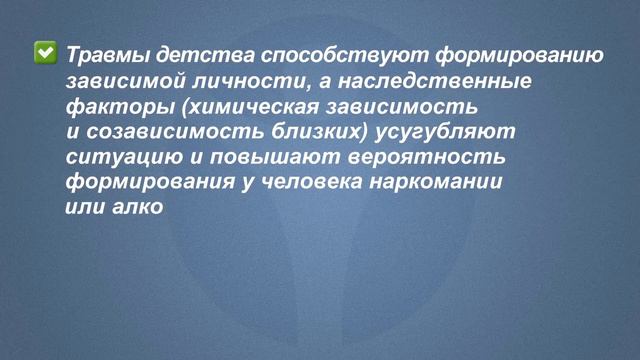 Травмы детства способствуют формированию зависимой личности, а наследственные факторы (химическая зависимость и созависимость близких) усугубляют ситуацию и повышают вероятность формирования у человека наркомании или алко